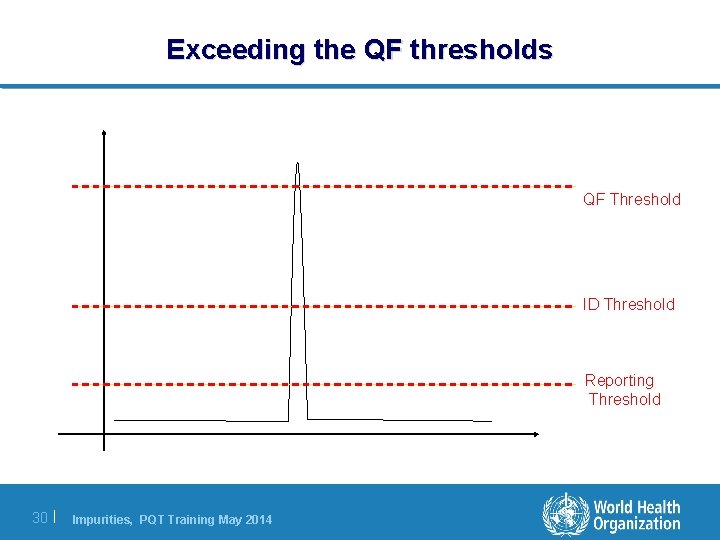 Exceeding the QF thresholds

QF Threshold

ID Threshold

Reporting Threshold

30 | Impurities, PQT Training May 2014

World Health Organization